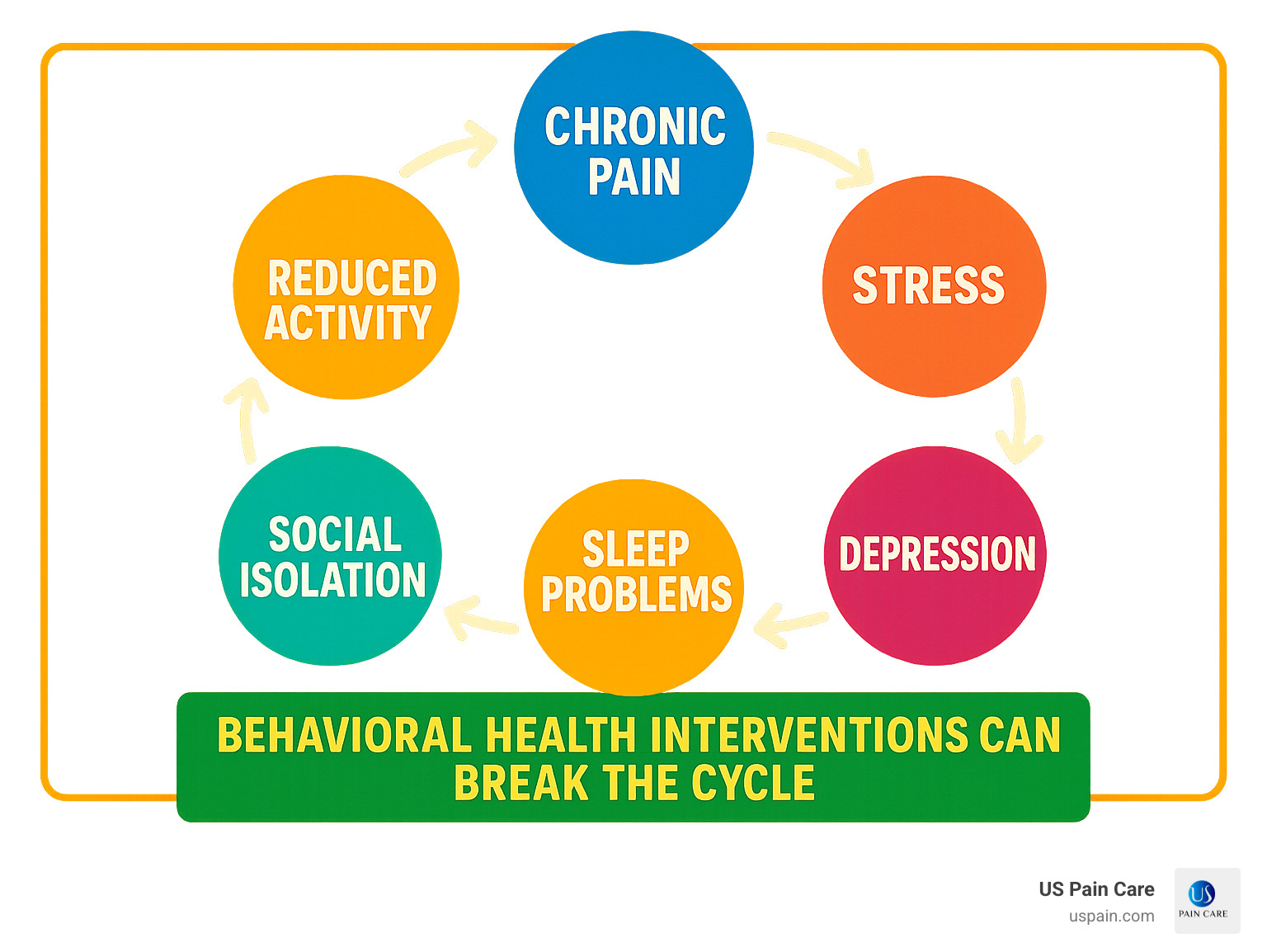 CHRONIC PAIN

STRESS

DEPRESSION

SLEEP PROBLEMS

SOCIAL ISOLATION

REDUCED ACTIVITY

BEHAVIORAL HEALTH INTERVENTIONS CAN BREAK THE CYCLE

US Pain Care
uspain.com

US
PAIN CARE